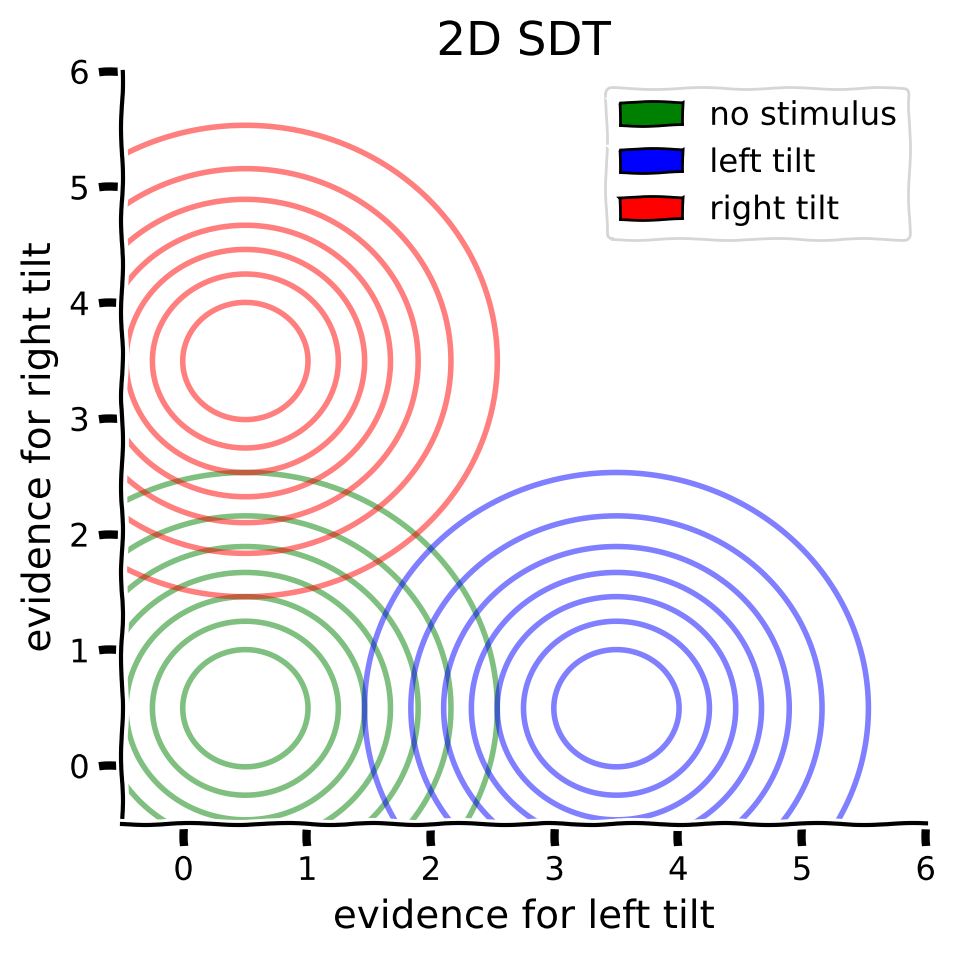 2D SDT

no stimulus
left tilt
right tilt

evidence for right tilt

6
5
4
3
2
1
0

0 1 2 3 4 5 6

evidence for left tilt